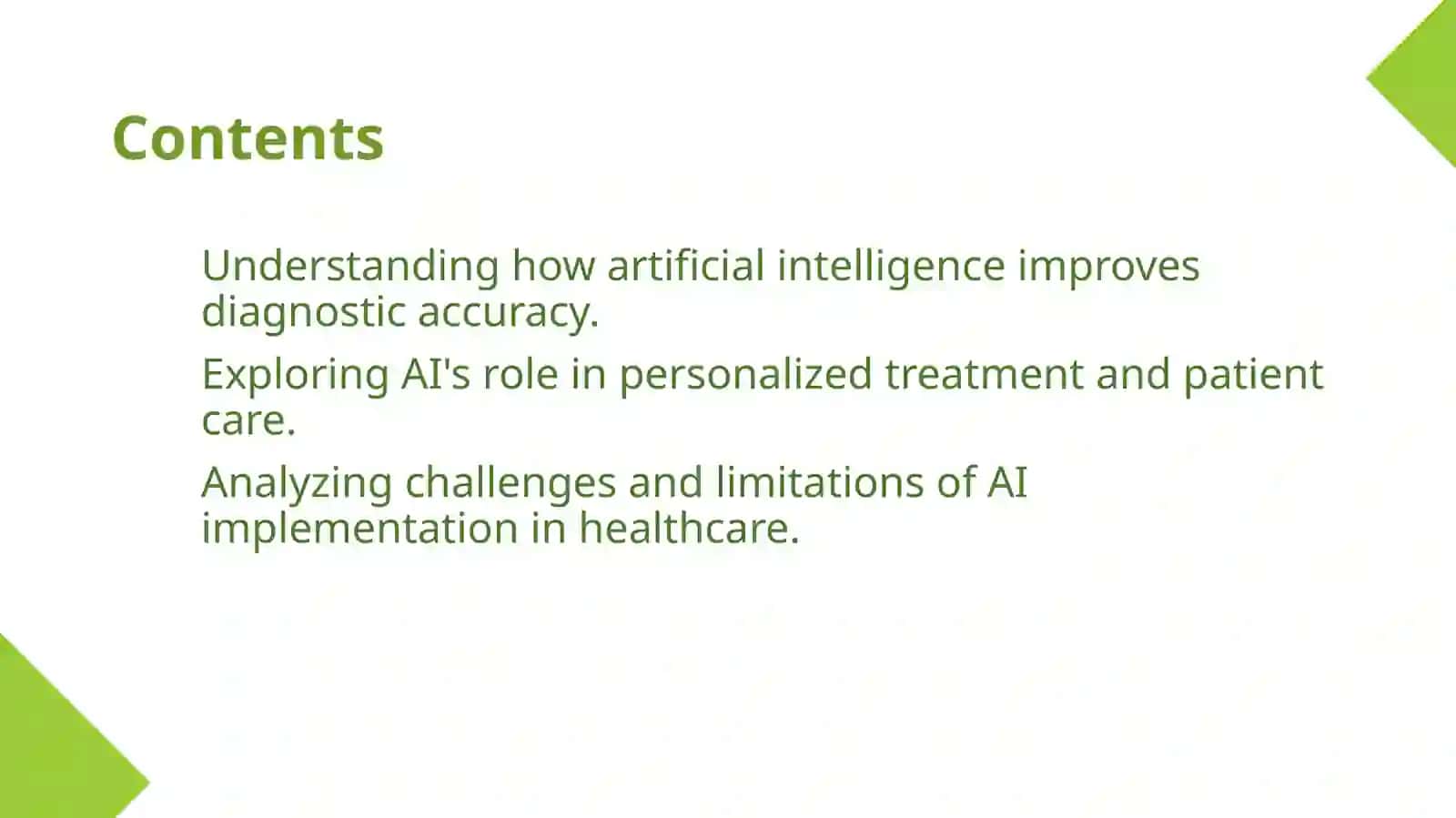 Contents

Understanding how artificial intelligence improves diagnostic accuracy.

Exploring AI's role in personalized treatment and patient care.

Analyzing challenges and limitations of AI implementation in healthcare.